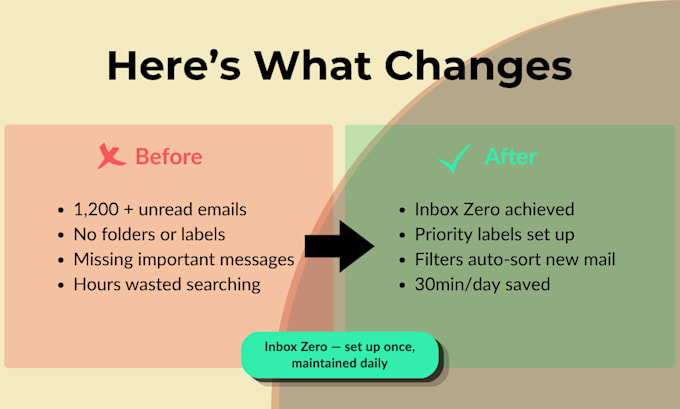 Here’s What Changes

Before

- 1,200 + unread emails
- No folders or labels
- Missing important messages
- Hours wasted searching

After

- Inbox Zero achieved
- Priority labels set up
- Filters auto-sort new mail
- 30min/day saved

Inbox Zero — set up once, maintained daily